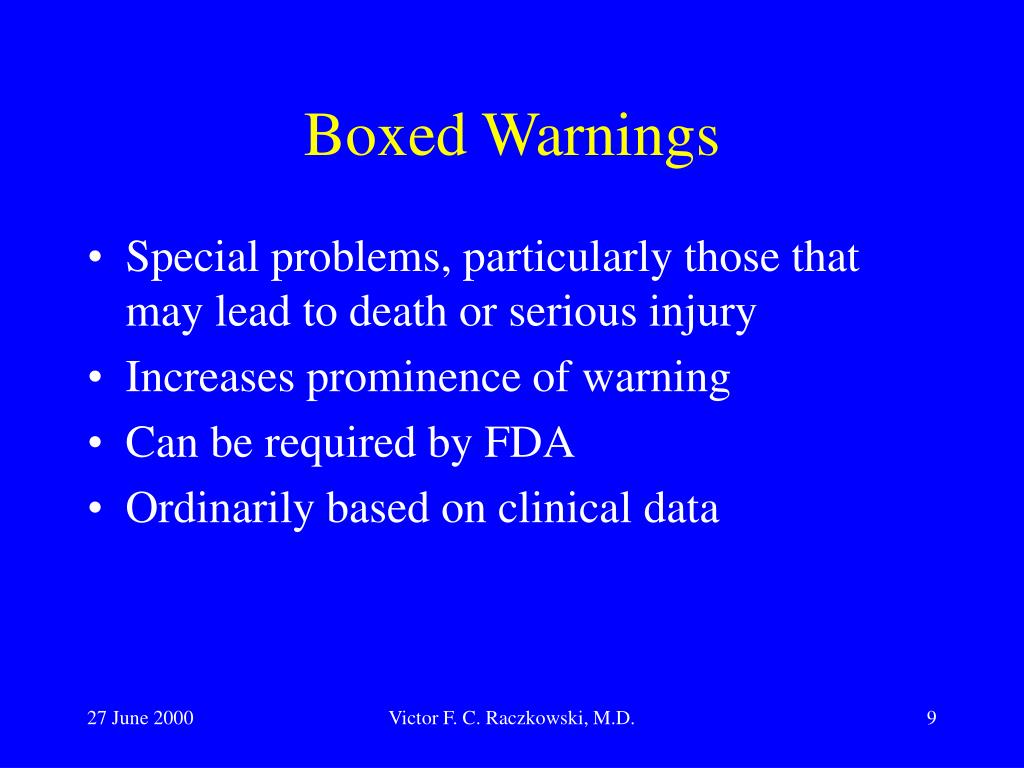 Boxed Warnings

• Special problems, particularly those that may lead to death or serious injury
• Increases prominence of warning
• Can be required by FDA
• Ordinarily based on clinical data

27 June 2000

Victor F. C. Raczkowski, M.D.

9